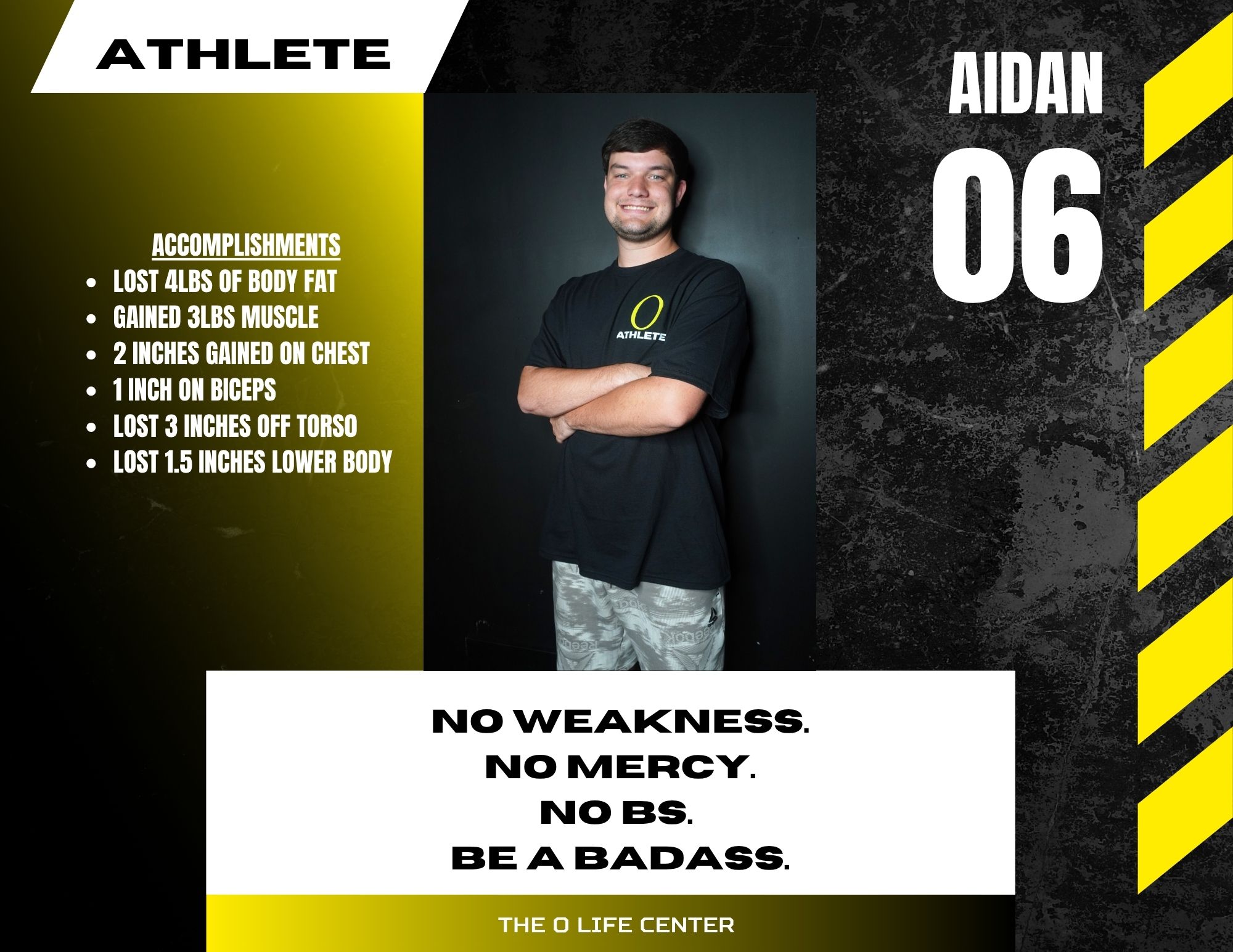 ATHLETE

AIDAN
06

ACCOMPLISHMENTS
- LOST 4LBS OF BODY FAT
- GAINED 3LBS MUSCLE
- 2 INCHES GAINED ON CHEST
- 1 INCH ON BICEPS
- LOST 3 INCHES OFF TORSO
- LOST 1.5 INCHES LOWER BODY

O
ATHLETE

NO WEAKNESS.
NO MERCY.
NO BS.
BE A BADASS.

THE O LIFE CENTER